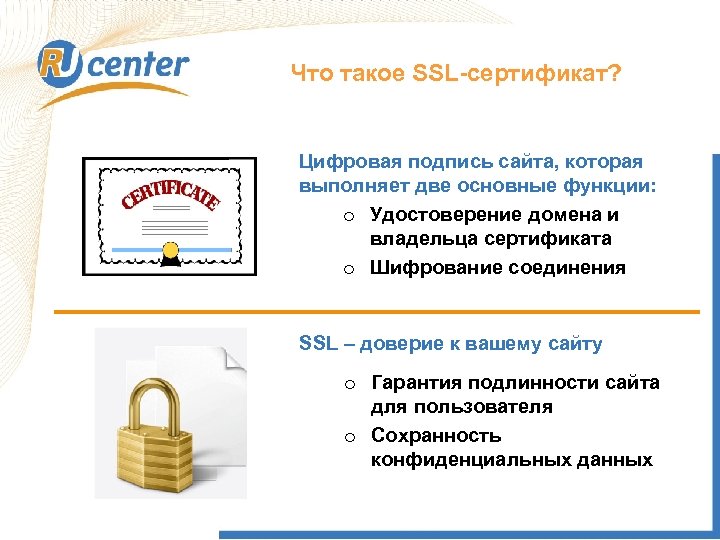 RU center

Что такое SSL-сертификат?

CERTIFICATE

Цифровая подпись сайта, которая выполняет две основные функции:

o Удостоверение домена и владельца сертификата
o Шифрование соединения

SSL – доверие к вашему сайту

o Гарантия подлинности сайта для пользователя
o Сохранность конфиденциальных данных